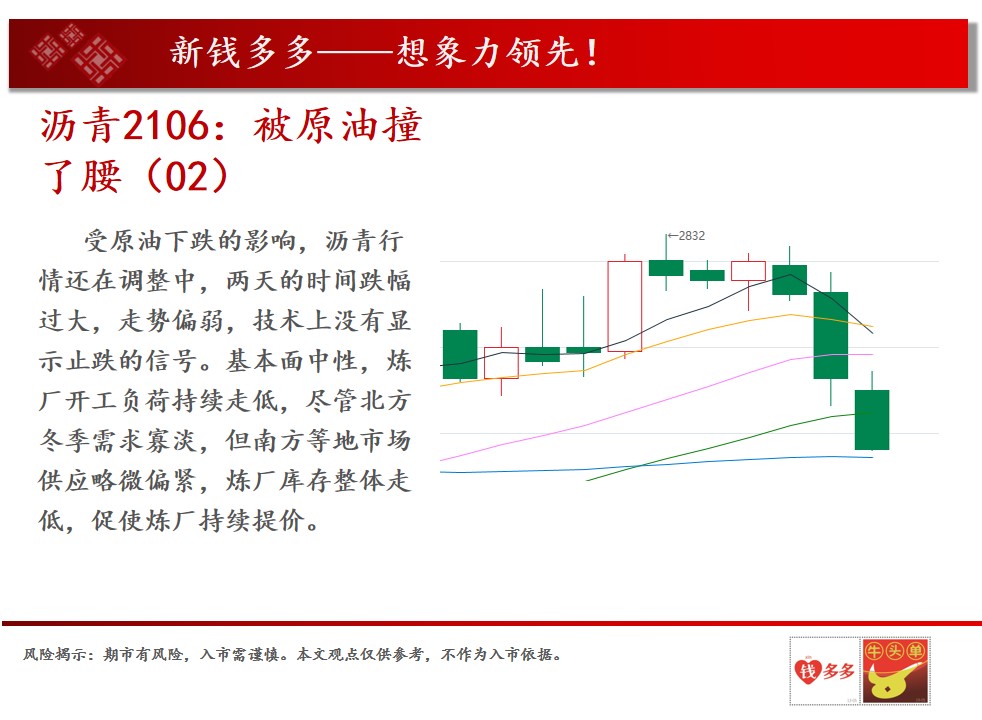 新钱多多——想象力领先！

沥青2106：被原油撞了腰（02）

受原油下跌的影响，沥青行情还在调整中，两天的时间跌幅过大，走势偏弱，技术上没有显示止跌的信号。基本面中性，炼厂开工负荷持续走低，尽管北方冬季需求寡淡，但南方等地市场供应略微偏紧，炼厂库存整体走低，促使炼厂持续提价。

←2832

风险揭示：期市有风险，入市需谨慎。本文观点仅供参考，不作为入市依据。

钱多多

牛头单